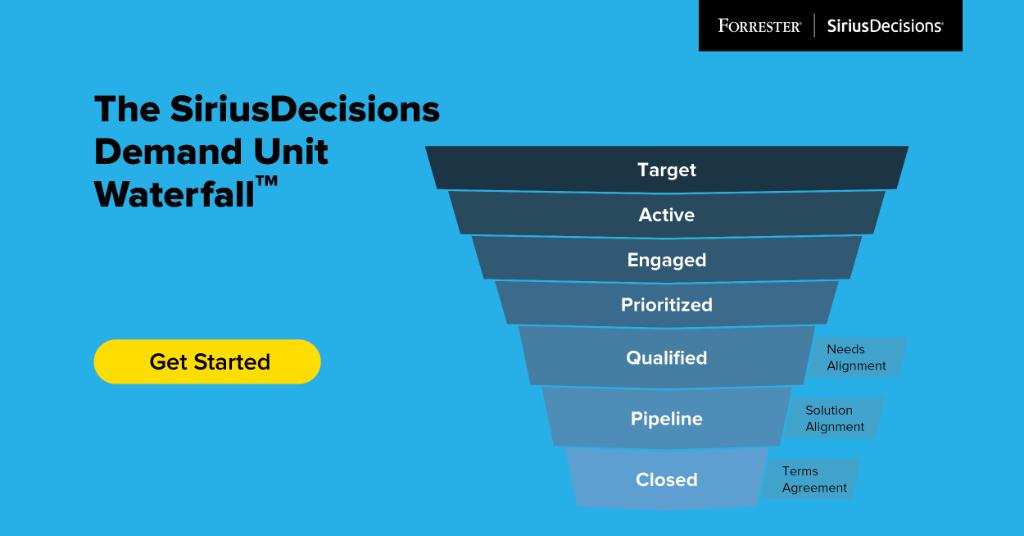 FORRESTER® | SiriusDecisions®

The SiriusDecisions Demand Unit Waterfall™

Get Started

Target
Active
Engaged
Prioritized
Qualified
Needs Alignment
Pipeline
Solution Alignment
Closed
Terms Agreement